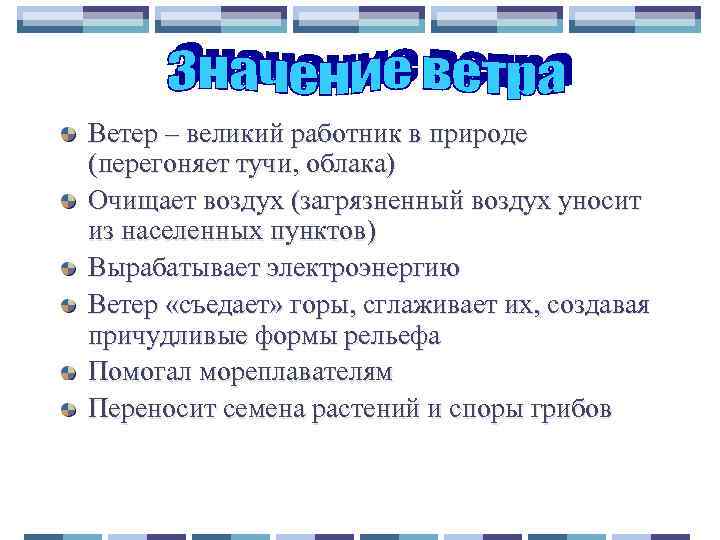 Значение ветра

Ветер – великий работник в природе (перегоняет тучи, облака)

Очищает воздух (загрязненный воздух уносит из населенных пунктов)

Вырабатывает электроэнергию

Ветер «съедает» горы, сглаживает их, создавая причудливые формы рельефа

Помогал мореплавателям

Переносит семена растений и споры грибов